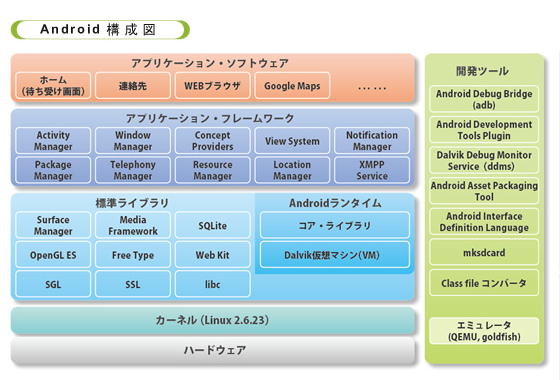 Android 構成図

アプリケーション・ソフトウェア

ホーム (待ち受け画面)

連絡先

WEBブラウザ

Google Maps

……

アプリケーション・フレームワーク

Activity Manager

Window Manager

Concept Providers

View System

Notification Manager

Package Manager

Telephony Manager

Resource Manager

Location Manager

XMPP Service

標準ライブラリ

Surface Manager

Media Framework

SQLite

OpenGL ES

Free Type

Web Kit

SGL

SSL

libc

Androidランタイム

コア・ライブラリ

Dalvik仮想マシン(VM)

カーネル (Linux 2.6.23)

ハードウェア

開発ツール

Android Debug Bridge (adb)

Android Development Tools Plugin

Dalvik Debug Monitor Service (ddms)

Android Asset Packaging Tool

Android Interface Definition Language

mksdcard

Class file コンバータ

エミュレータ (QEMU, goldfish)